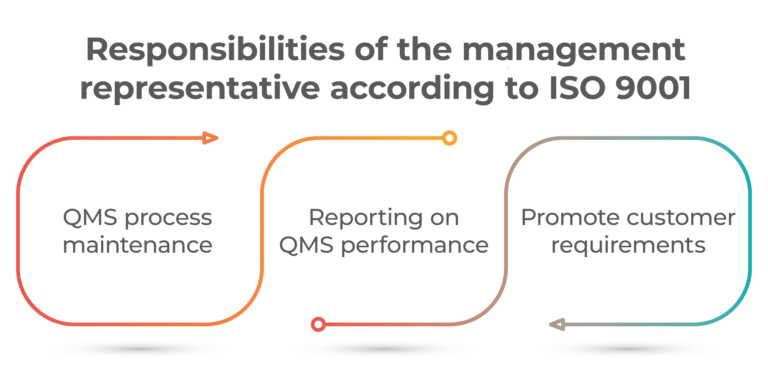 Responsibilities of the management representative according to ISO 9001

QMS process maintenance

Reporting on QMS performance

Promote customer requirements